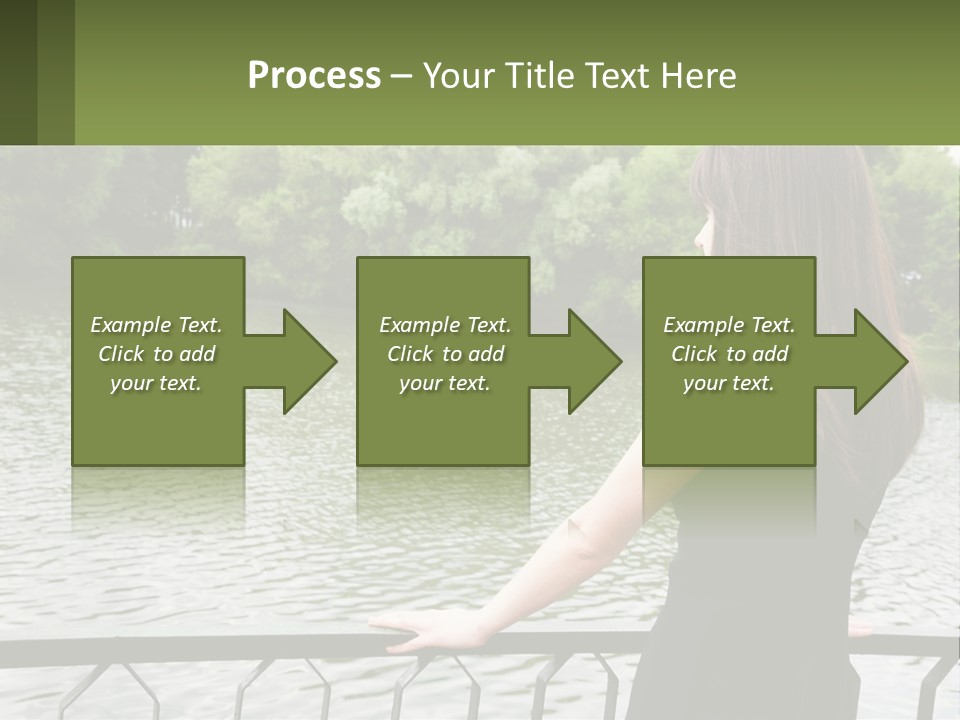 Process – Your Title Text Here

Example Text. Click to add your text.

Example Text. Click to add your text.

Example Text. Click to add your text.